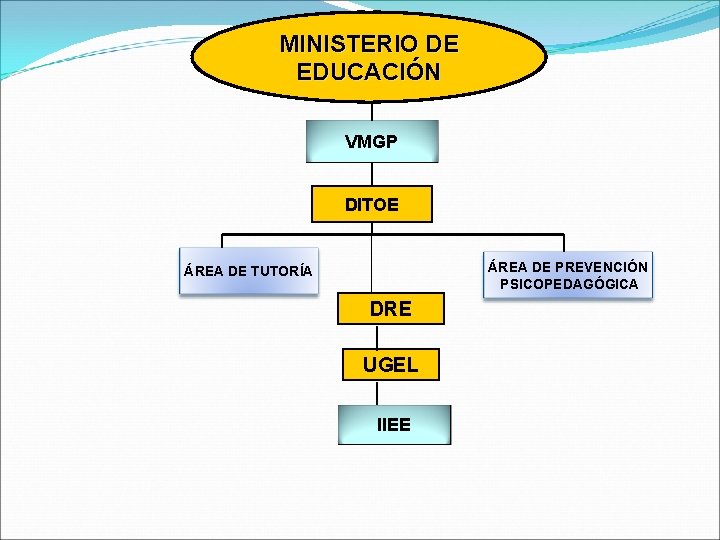 MINISTERIO DE EDUCACIÓN

VMGP

DITOE

ÁREA DE TUTORÍA

ÁREA DE PREVENCIÓN PSICOPEDAGÓGICA

DRE

UGEL

IIEE